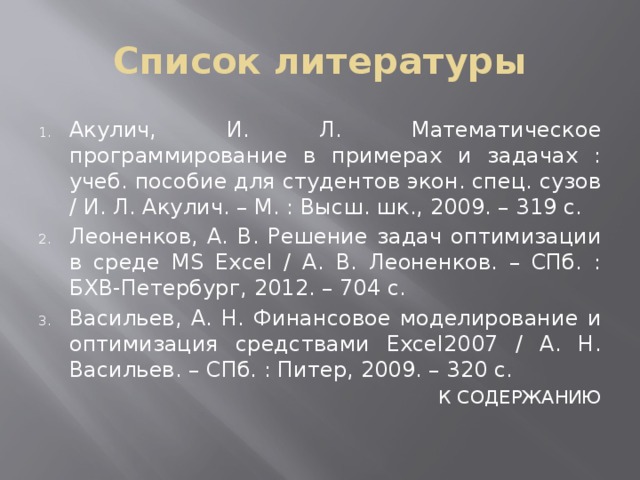 Список литературы

1. Акулич, И. Л. Математическое программирование в примерах и задачах : учеб. пособие для студентов экон. спец. сузов / И. Л. Акулич. – М. : Высш. шк., 2009. – 319 с.

2. Леоненков, А. В. Решение задач оптимизации в среде MS Excel / А. В. Леоненков. – СПб. : БХВ-Петербург, 2012. – 704 с.

3. Васильев, А. Н. Финансовое моделирование и оптимизация средствами Excel2007 / А. Н. Васильев. – СПб. : Питер, 2009. – 320 с.

К СОДЕРЖАНИЮ